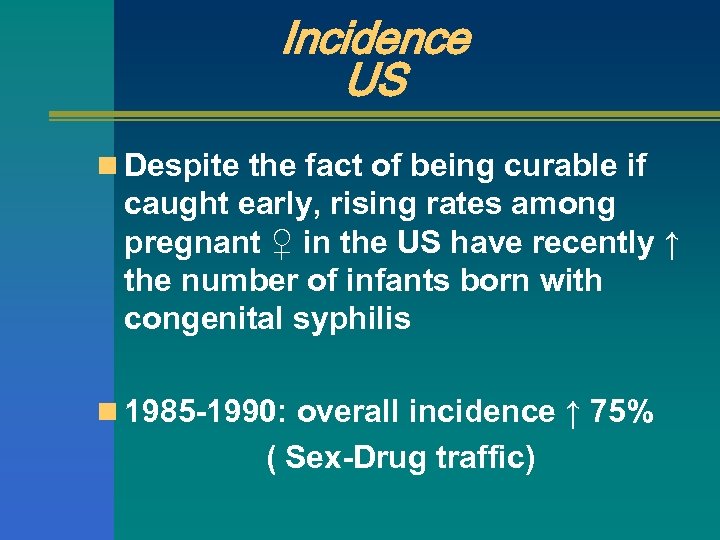 Incidence
US

Despite the fact of being curable if caught early, rising rates among pregnant ♀ in the US have recently ↑ the number of infants born with congenital syphilis

1985-1990: overall incidence ↑ 75%
( Sex-Drug traffic)